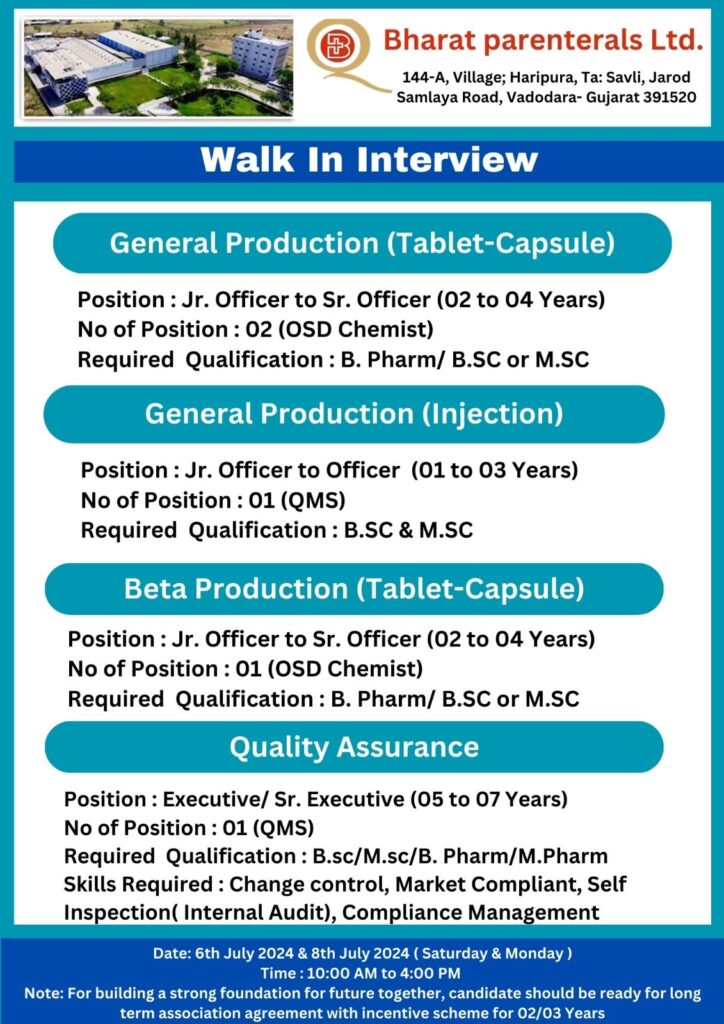 Bharat parenterals Ltd.
144-A, Village; Haripura, Ta: Savli, Jarod Samlaya Road, Vadodara- Gujarat 391520

Walk In Interview

General Production (Tablet-Capsule)

Position : Jr. Officer to Sr. Officer (02 to 04 Years)
No of Position : 02 (OSD Chemist)
Required Qualification : B. Pharm/ B.SC or M.SC

General Production (Injection)

Position : Jr. Officer to Officer (01 to 03 Years)
No of Position : 01 (QMS)
Required Qualification : B.SC & M.SC

Beta Production (Tablet-Capsule)

Position : Jr. Officer to Sr. Officer (02 to 04 Years)
No of Position : 01 (OSD Chemist)
Required Qualification : B. Pharm/ B.SC or M.SC

Quality Assurance

Position : Executive/ Sr. Executive (05 to 07 Years)
No of Position : 01 (QMS)
Required Qualification : B.sc/M.sc/B. Pharm/M.Pharm
Skills Required : Change control, Market Compliant, Self Inspection( Internal Audit), Compliance Management

Date: 6th July 2024 & 8th July 2024 ( Saturday & Monday )
Time : 10:00 AM to 4:00 PM
Note: For building a strong foundation for future together, candidate should be ready for long term association agreement with incentive scheme for 02/03 Years